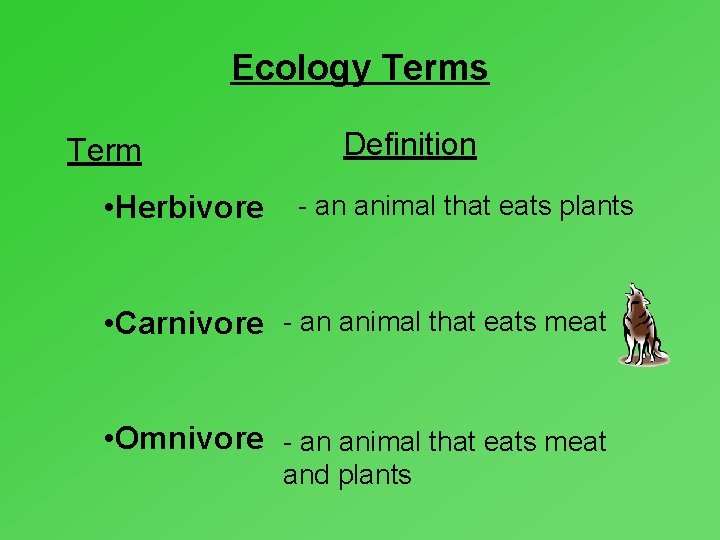 Ecology Terms

Term

Definition

•Herbivore - an animal that eats plants

•Carnivore - an animal that eats meat

•Omnivore - an animal that eats meat and plants